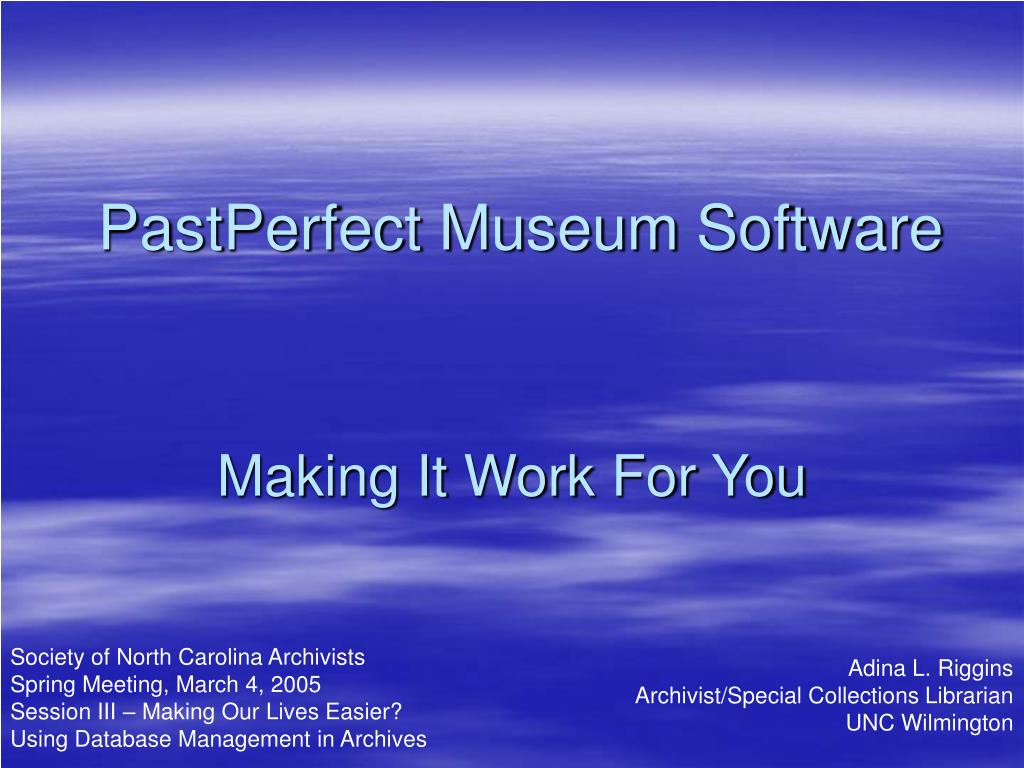 PastPerfect Museum Software

Making It Work For You

Society of North Carolina Archivists
Spring Meeting, March 4, 2005
Session III – Making Our Lives Easier?
Using Database Management in Archives

Adina L. Riggins
Archivist/Special Collections Librarian
UNC Wilmington